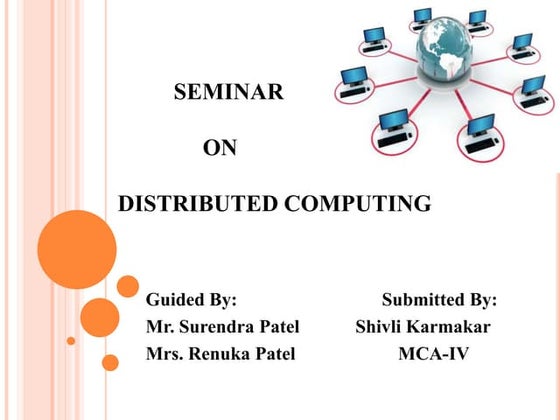 SEMINAR

ON

DISTRIBUTED COMPUTING

Guided By:
Mr. Surendra Patel
Mrs. Renuka Patel

Submitted By:
Shivli Karmakar
MCA-IV